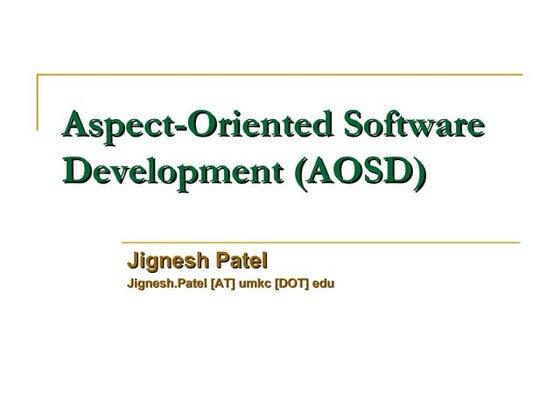 Aspect-Oriented Software Development (AOSD)

Jignesh Patel
Jignesh.Patel [AT] umkc [DOT] edu